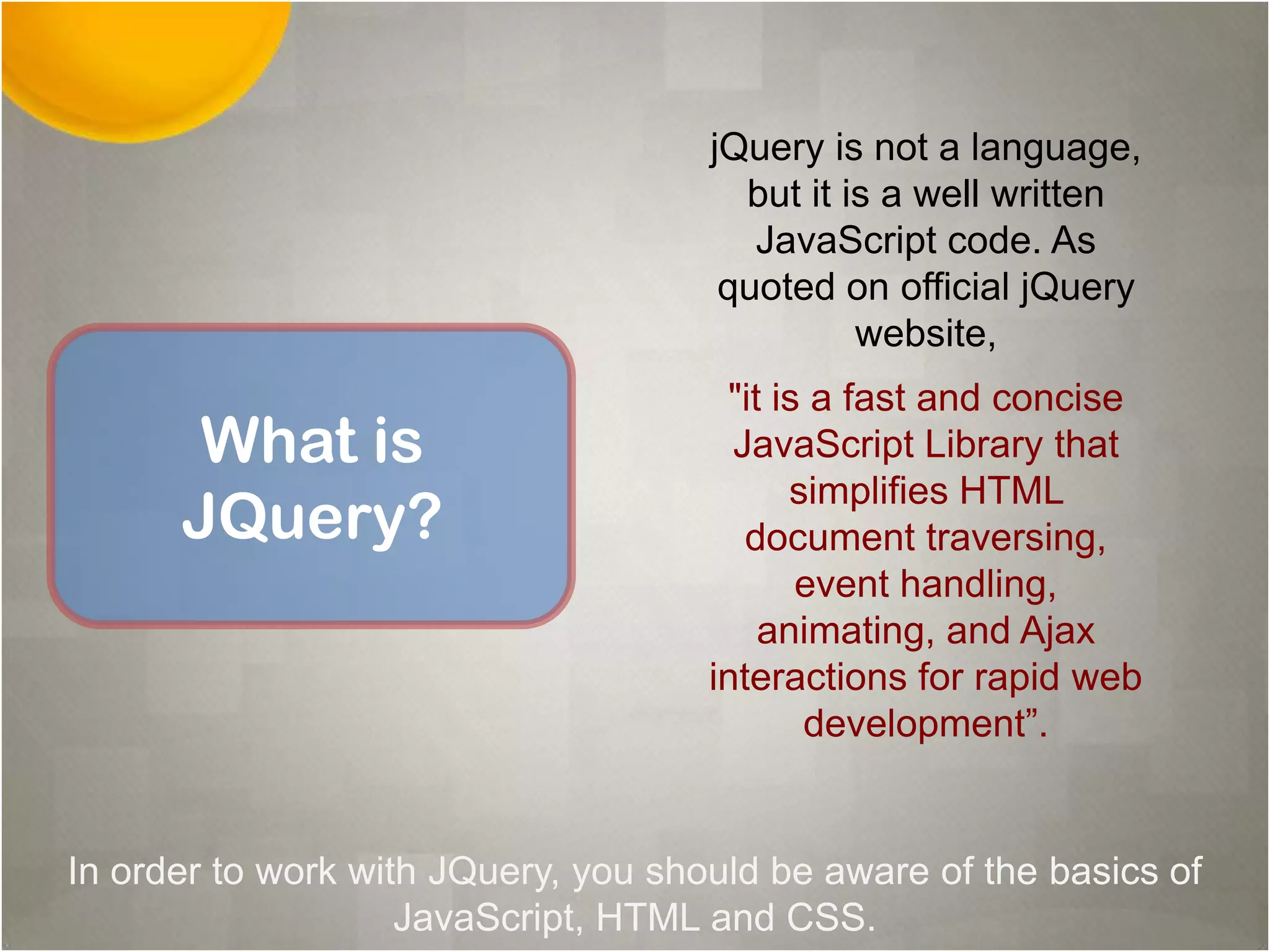 What is JQuery?

jQuery is not a language, but it is a well written JavaScript code. As quoted on official jQuery website,

"it is a fast and concise JavaScript Library that simplifies HTML document traversing, event handling, animating, and Ajax interactions for rapid web development”.

In order to work with JQuery, you should be aware of the basics of JavaScript, HTML and CSS.